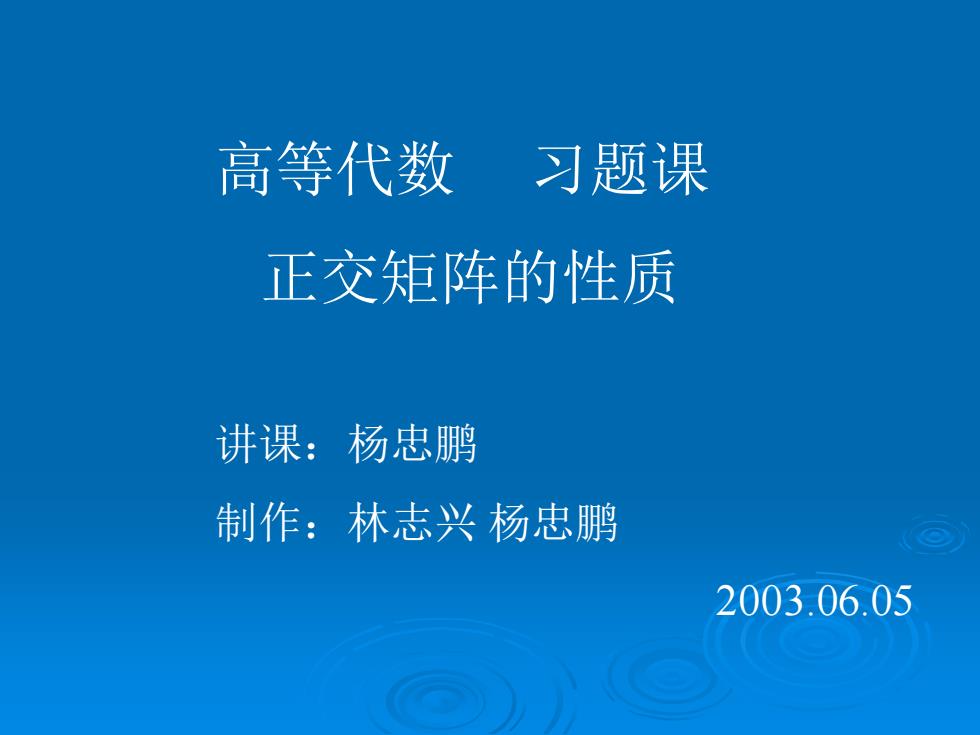 高等代数　习题课

正交矩阵的性质

讲课：杨忠鹏

制作：林志兴 杨忠鹏

2003.06.05